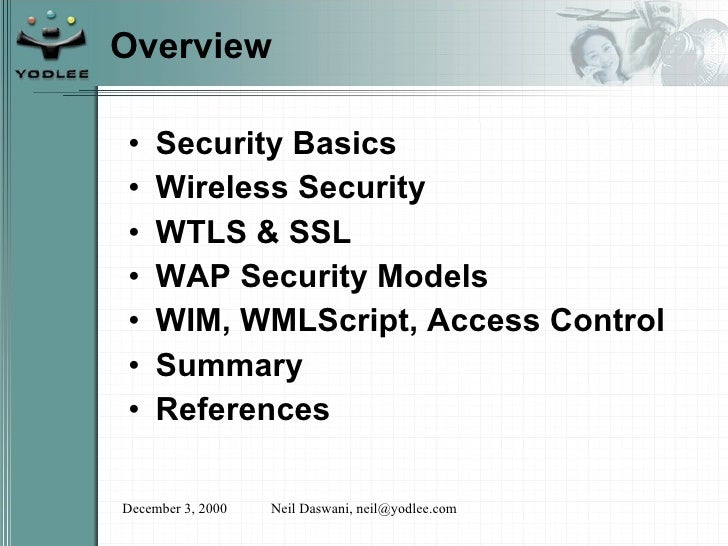 YODLEE

Overview

• Security Basics
• Wireless Security
• WTLS & SSL
• WAP Security Models
• WIM, WMLScript, Access Control
• Summary
• References

December 3, 2000 Neil Daswani, neil@yodlee.com